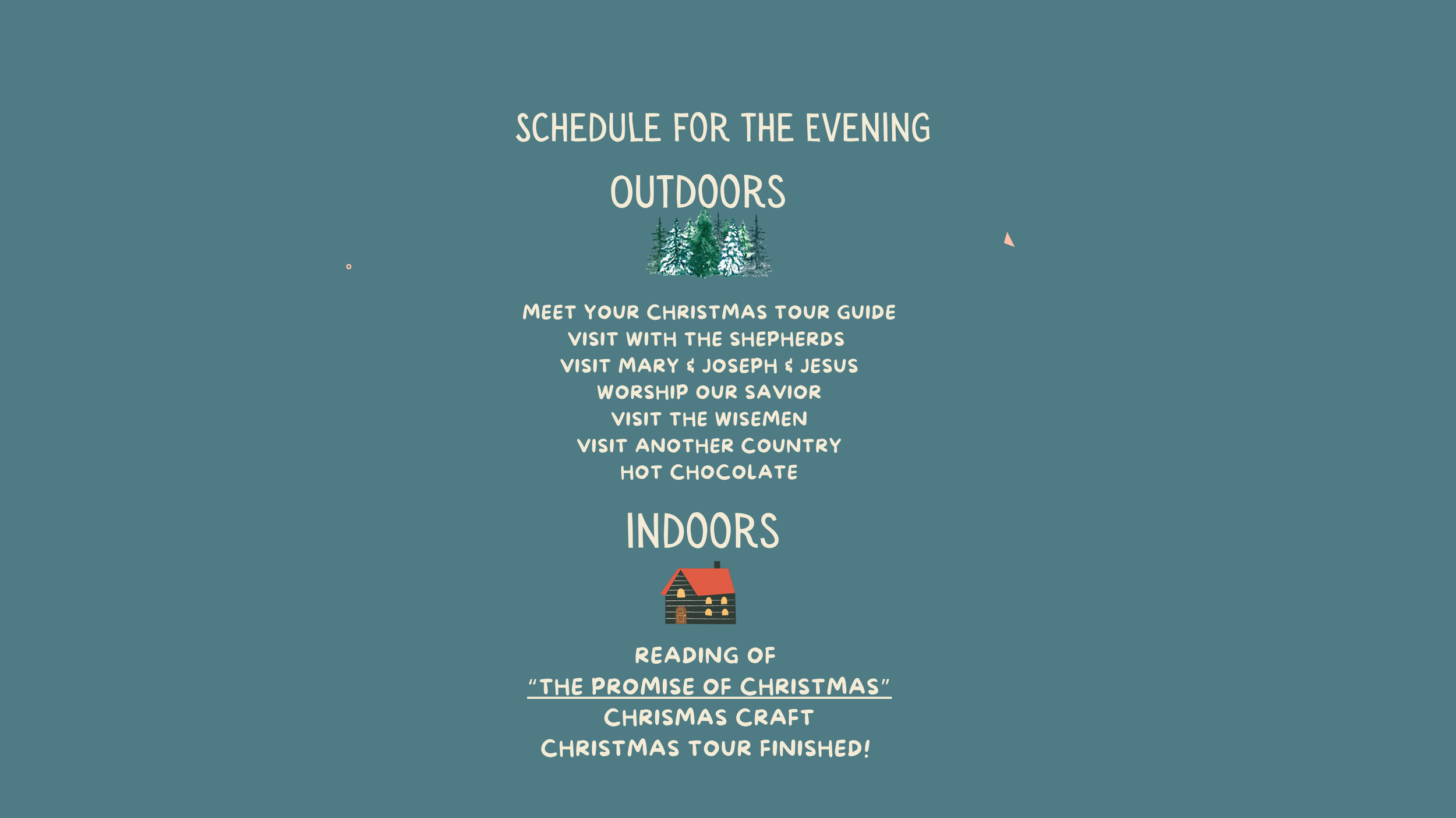 SCHEDULE FOR THE EVENING

OUTDOORS

MEET YOUR CHRISTMAS TOUR GUIDE
VISIT WITH THE SHEPHERDS
VISIT MARY & JOSEPH & JESUS
WORSHIP OUR SAVIOR
VISIT THE WISEMEN
VISIT ANOTHER COUNTRY
HOT CHOCOLATE

INDOORS

READING OF
"THE PROMISE OF CHRISTMAS"
CHRISMAS CRAFT
CHRISTMAS TOUR FINISHED!